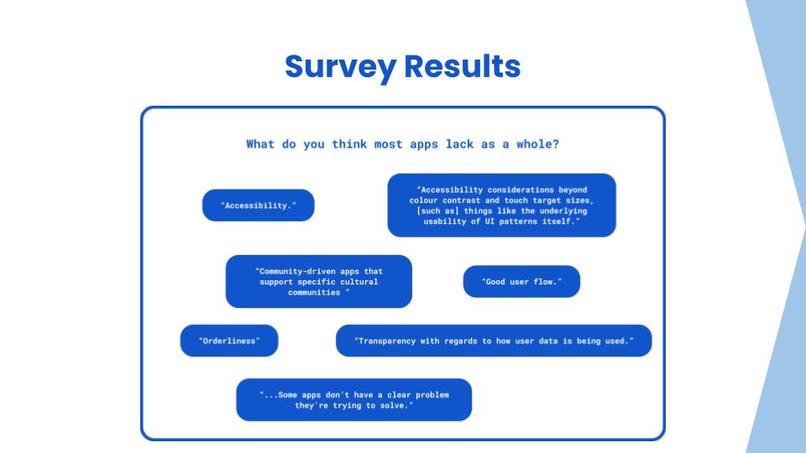 Survey Results

What do you think most apps lack as a whole?

"Accessibility."

"Accessibility considerations beyond colour contrast and touch target sizes, [such as] things like the underlying usability of UI patterns itself."

"Community-driven apps that support specific cultural communities "

"Good user flow."

"Orderliness"

"Transparency with regards to how user data is being used."

"...Some apps don't have a clear problem they're trying to solve."